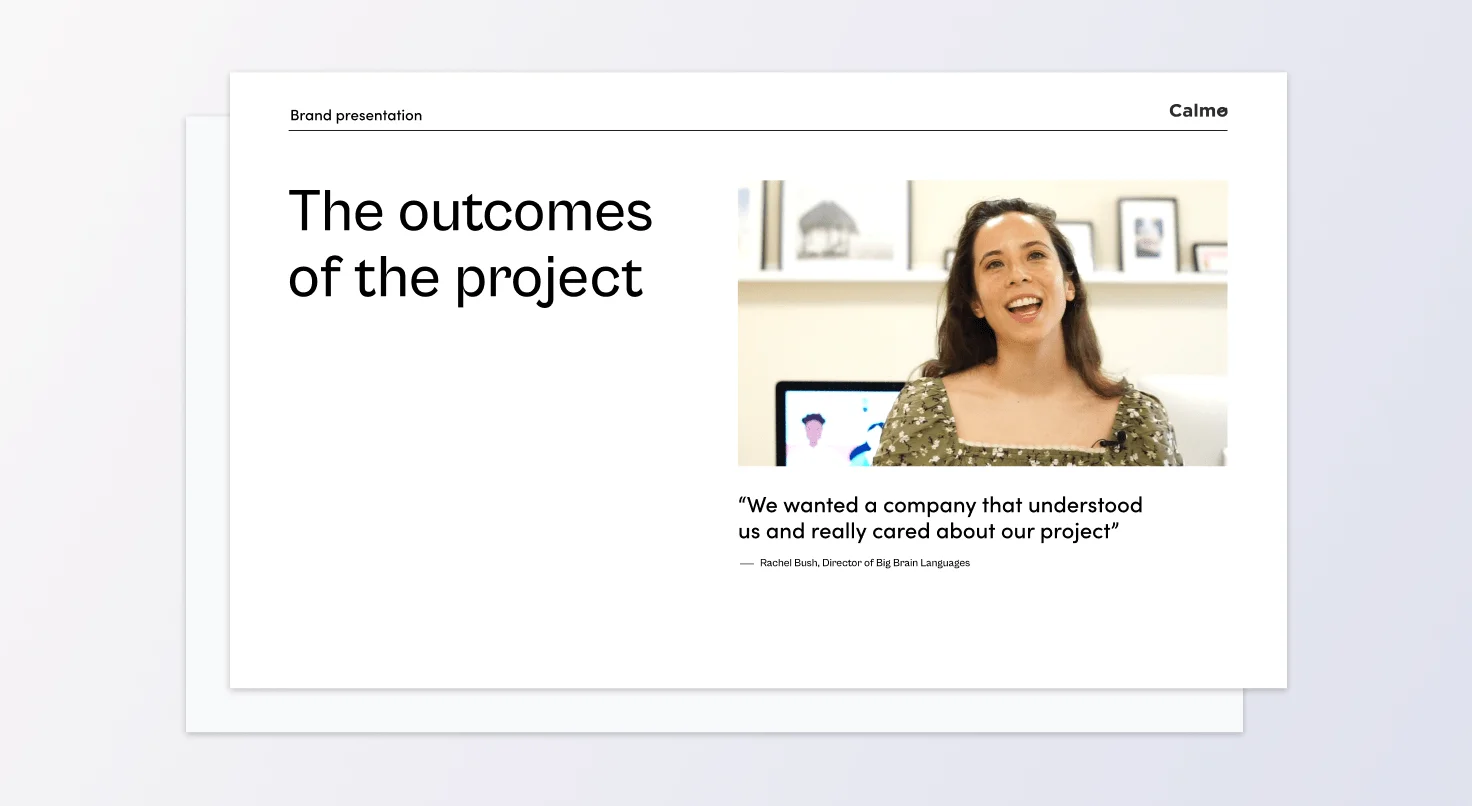 Brand presentation

Calmo

The outcomes of the project

“We wanted a company that understood us and really cared about our project”

— Rachel Bush, Director of Big Brain Languages